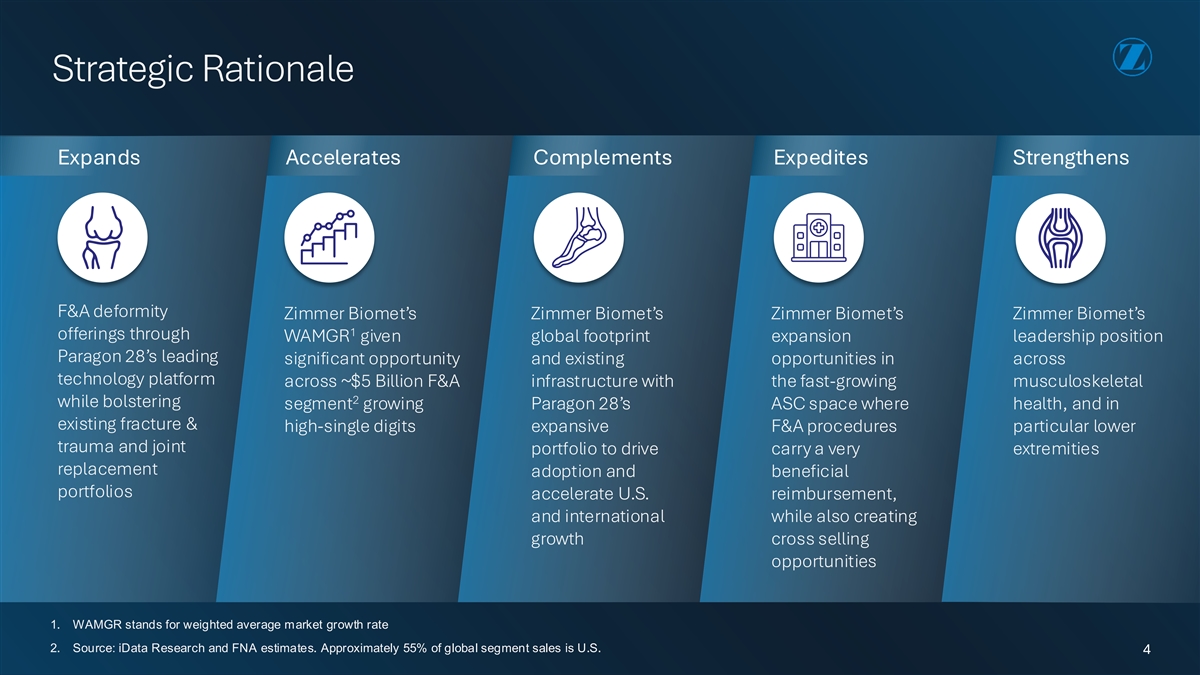 Strategic Rationale

Expands

F&A deformity offerings through Paragon 28's leading technology platform while bolstering existing fracture & trauma and joint replacement portfolios

Accelerates

Zimmer Biomet's WAMGR$^1$ given significant opportunity across ~$5 Billion F&A segment$^2$ growing high-single digits

Complements

Zimmer Biomet's global footprint and existing infrastructure with Paragon 28's expansive portfolio to drive adoption and accelerate U.S. and international growth

Expedites

Zimmer Biomet's expansion opportunities in the fast-growing ASC space where F&A procedures carry a very beneficial reimbursement, while also creating cross selling opportunities

Strengthens

Zimmer Biomet's leadership position across musculoskeletal health, and in particular lower extremities

1. WAMGR stands for weighted average market growth rate
2. Source: iData Research and FNA estimates. Approximately 55% of global segment sales is U.S.

4